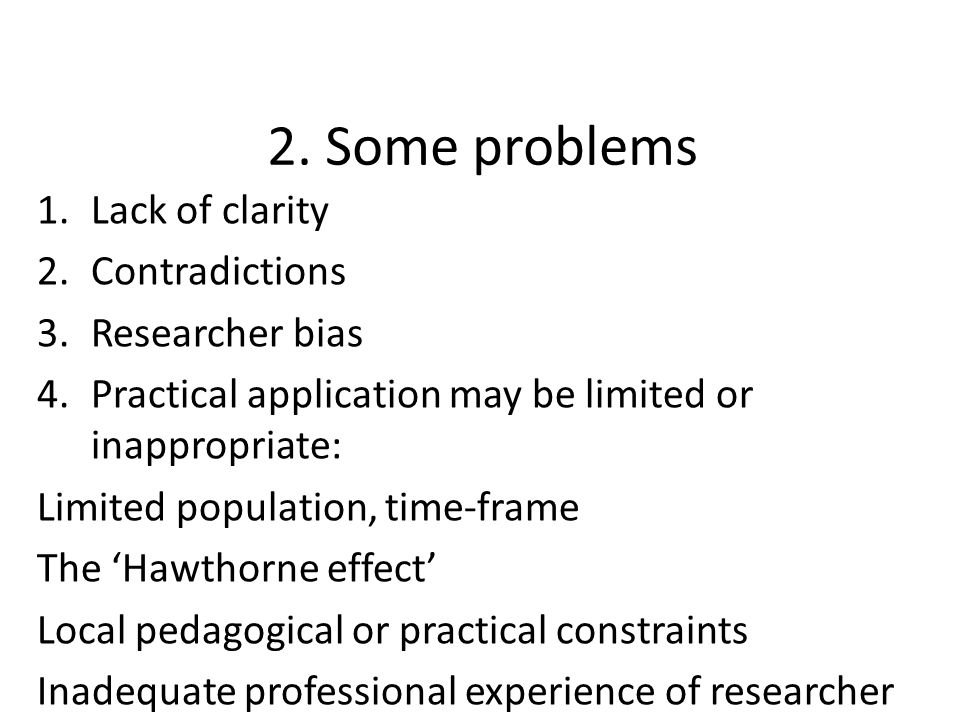 2. Some problems

1. Lack of clarity
2. Contradictions
3. Researcher bias
4. Practical application may be limited or inappropriate:

Limited population, time-frame

The ‘Hawthorne effect’

Local pedagogical or practical constraints

Inadequate professional experience of researcher